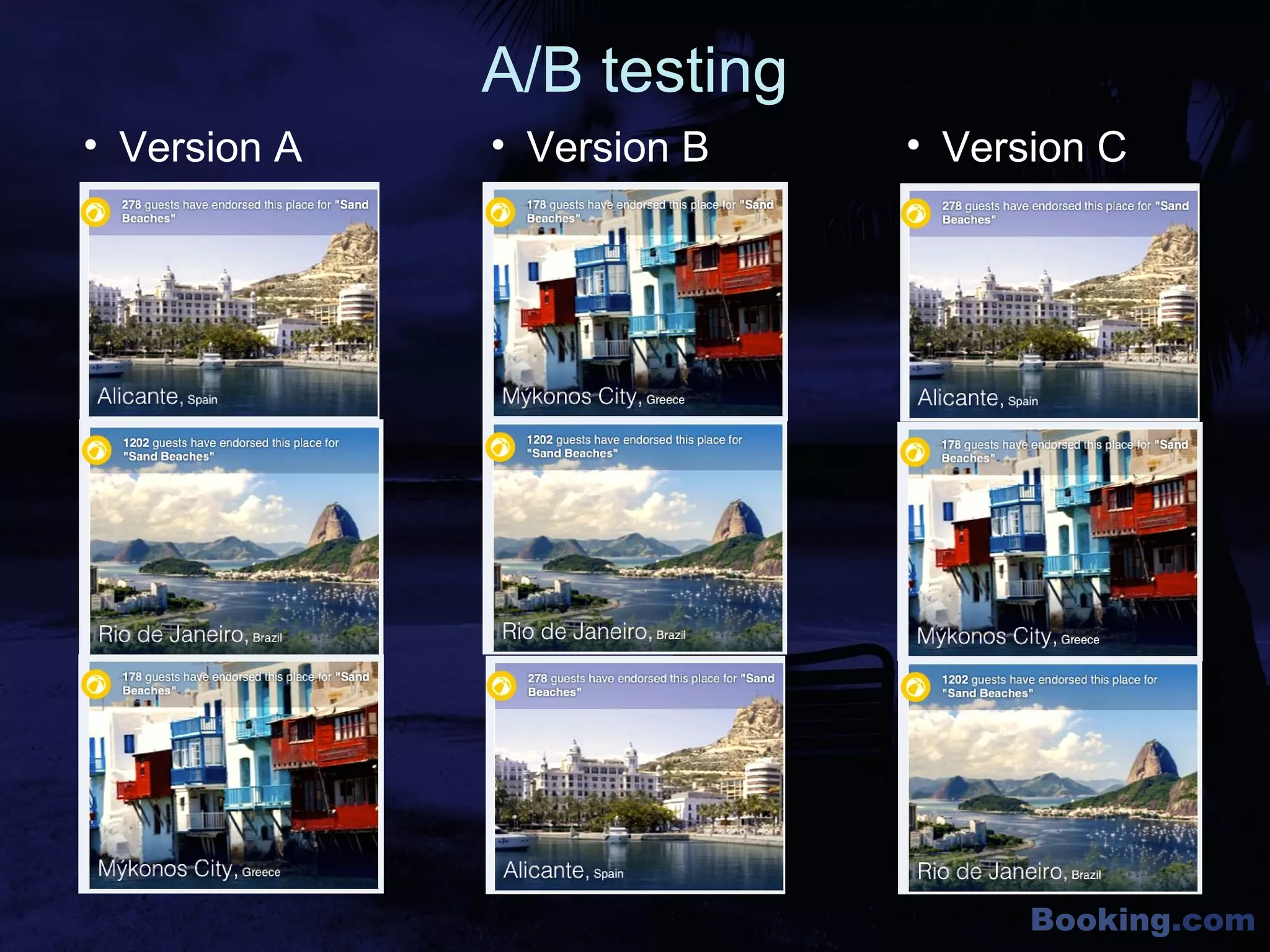 A/B testing

• Version A

278 guests have endorsed this place for "Sand Beaches"

Alicante, Spain

1202 guests have endorsed this place for "Sand Beaches"

Rio de Janeiro, Brazil

178 guests have endorsed this place for "Sand Beaches"

Mýkonos City, Greece

• Version B

178 guests have endorsed this place for "Sand Beaches"

Mýkonos City, Greece

1202 guests have endorsed this place for "Sand Beaches"

Rio de Janeiro, Brazil

278 guests have endorsed this place for "Sand Beaches"

Alicante, Spain

• Version C

278 guests have endorsed this place for "Sand Beaches"

Alicante, Spain

178 guests have endorsed this place for "Sand Beaches"

Mýkonos City, Greece

1202 guests have endorsed this place for "Sand Beaches"

Rio de Janeiro, Brazil

Booking.com